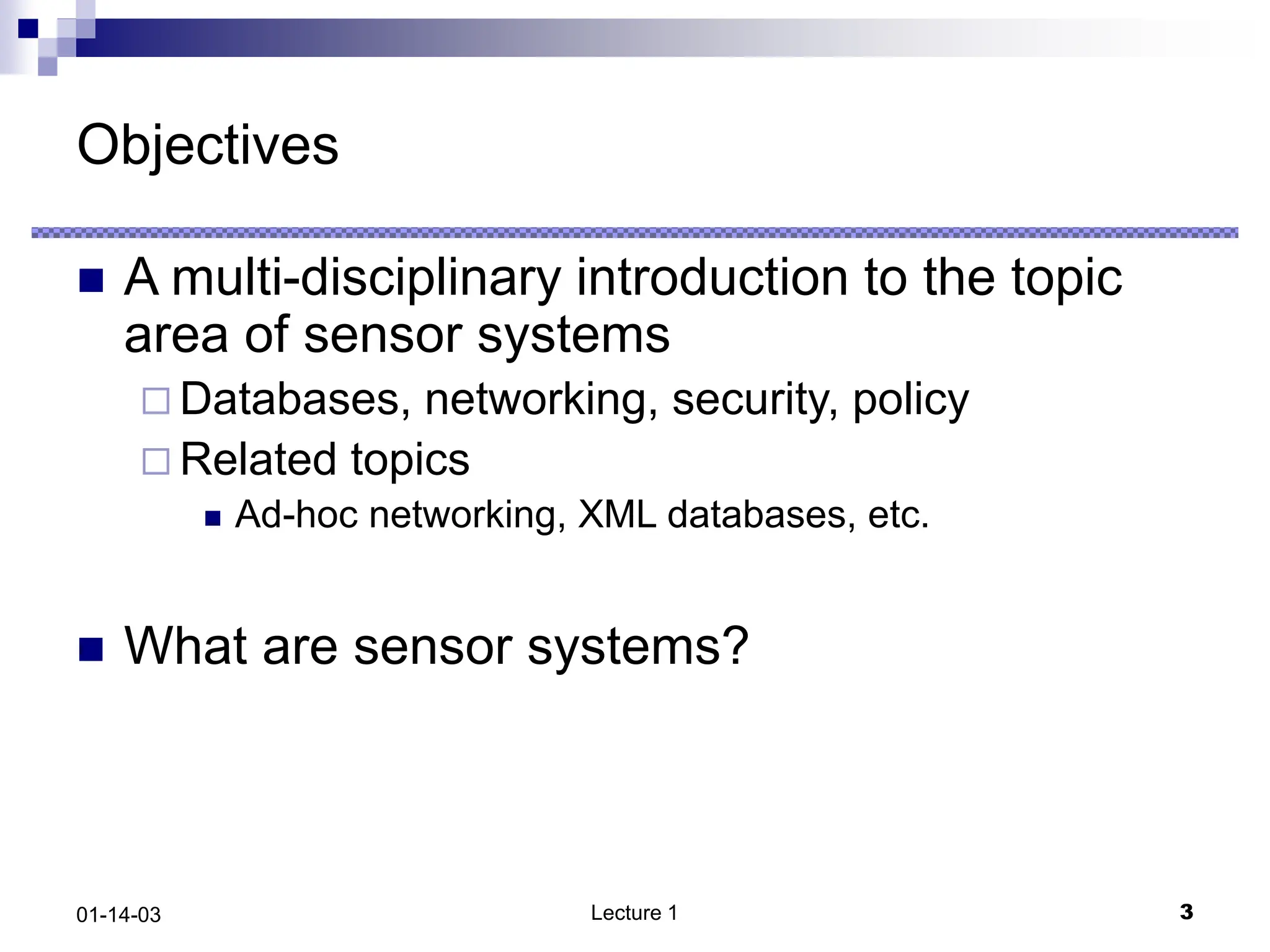 Objectives

A multi-disciplinary introduction to the topic area of sensor systems

Databases, networking, security, policy

Related topics

Ad-hoc networking, XML databases, etc.

What are sensor systems?

01-14-03

Lecture 1

3